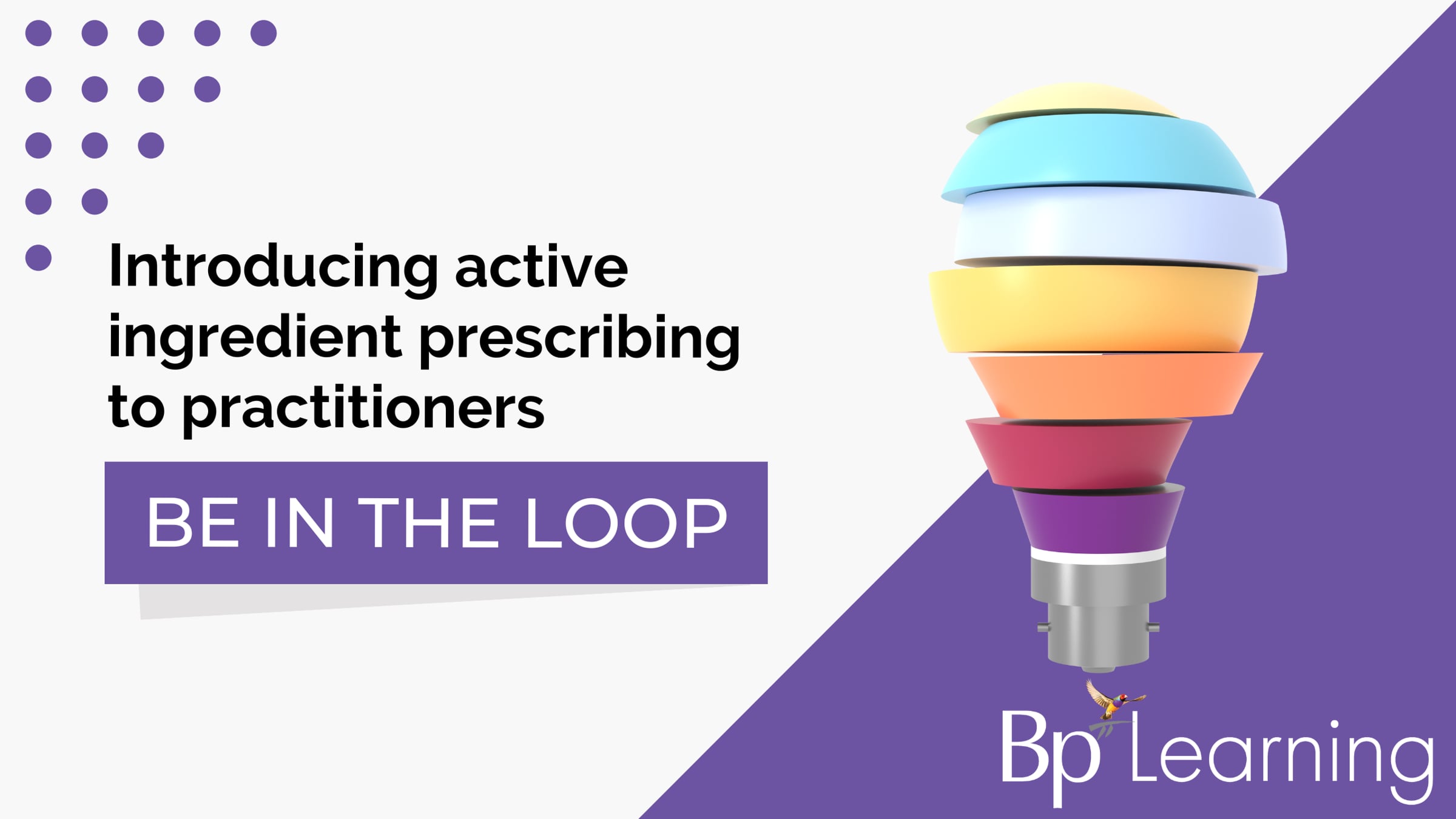 Introducing active ingredient prescribing to practitioners

BE IN THE LOOP

Bp Learning